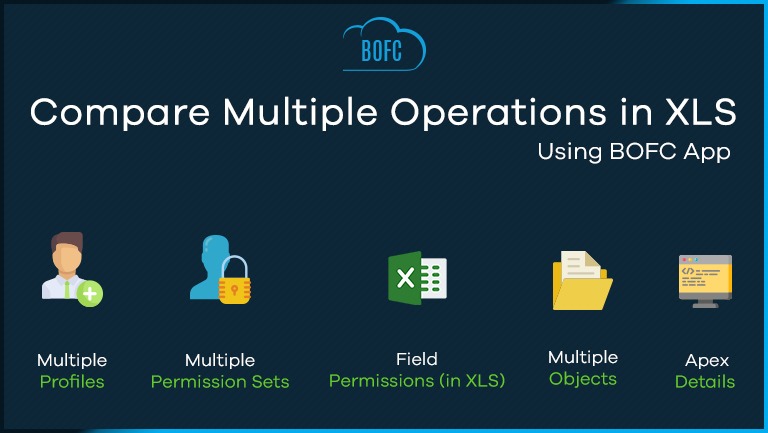 BOFC

Compare Multiple Operations in XLS

Using BOFC App

Multiple Profiles

Multiple Permission Sets

Field Permissions (in XLS)

Multiple Objects

Apex Details